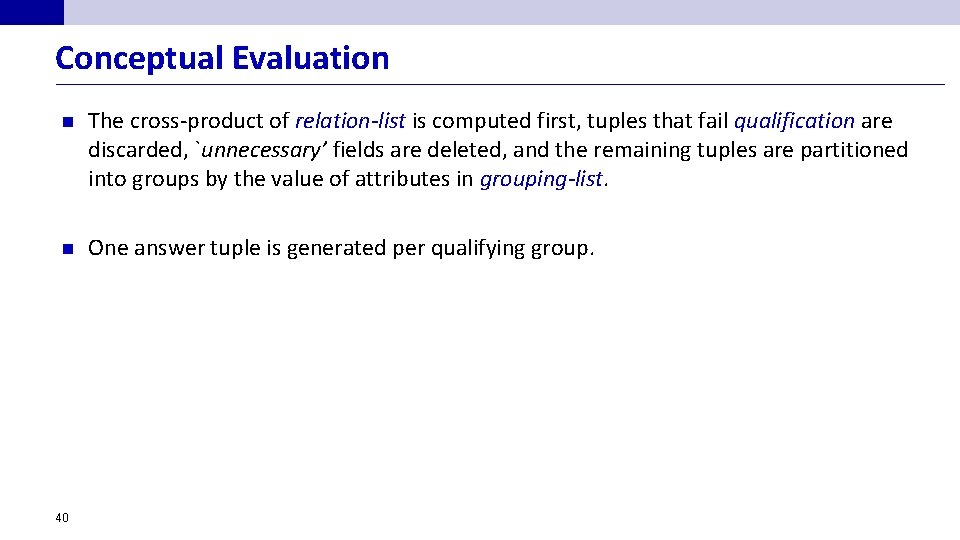 Conceptual Evaluation

The cross-product of relation-list is computed first, tuples that fail qualification are discarded, `unnecessary' fields are deleted, and the remaining tuples are partitioned into groups by the value of attributes in grouping-list.

One answer tuple is generated per qualifying group.

40